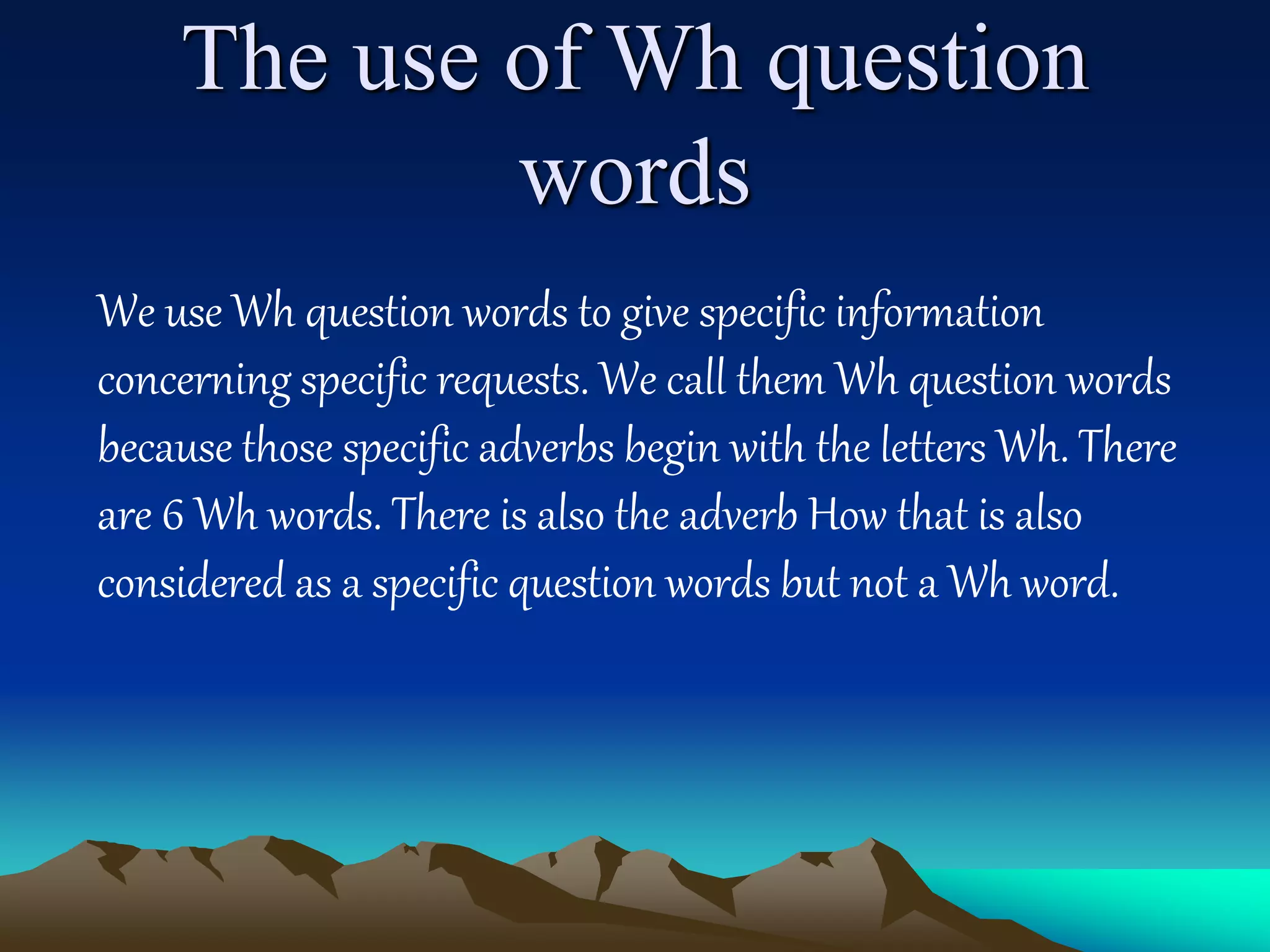 The use of Wh question words

We use Wh question words to give specific information concerning specific requests. We call them Wh question words because those specific adverbs begin with the letters Wh. There are 6 Wh words. There is also the adverb How that is also considered as a specific question words but not a Wh word.